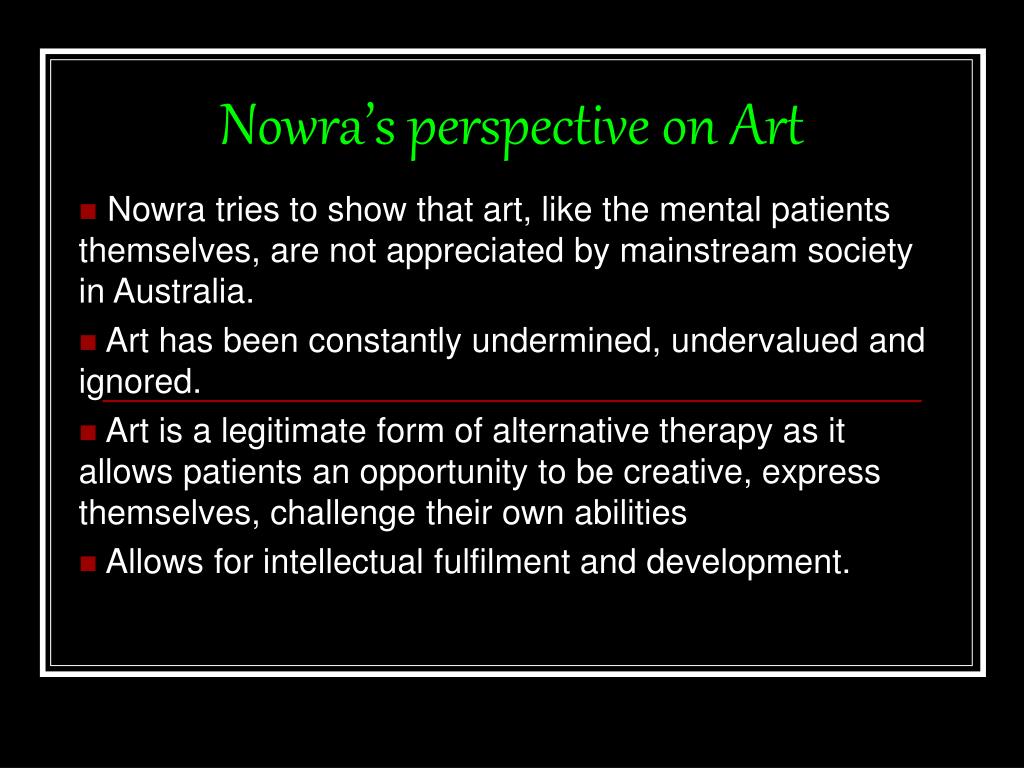 Nowra's perspective on Art

Nowra tries to show that art, like the mental patients themselves, are not appreciated by mainstream society in Australia.

Art has been constantly undermined, undervalued and ignored.

Art is a legitimate form of alternative therapy as it allows patients an opportunity to be creative, express themselves, challenge their own abilities

Allows for intellectual fulfilment and development.